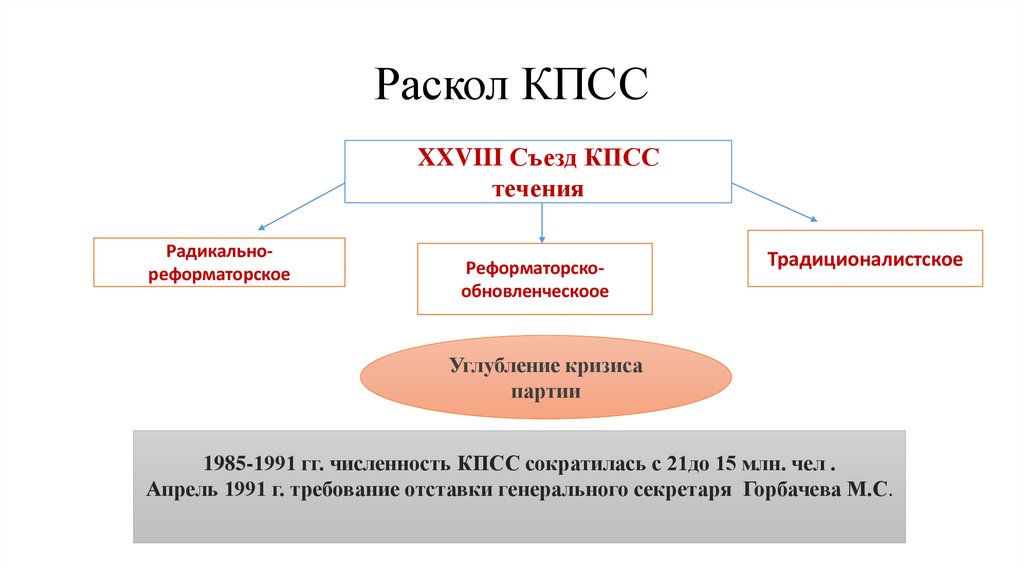 Раскол КПСС

XXVIII Съезд КПСС
течения

Радикально-реформаторское

Реформаторско-обновленческоое

Традиционалистское

Углубление кризиса партии

1985-1991 гг. численность КПСС сократилась с 21до 15 млн. чел .
Апрель 1991 г. требование отставки генерального секретаря Горбачева М.С.